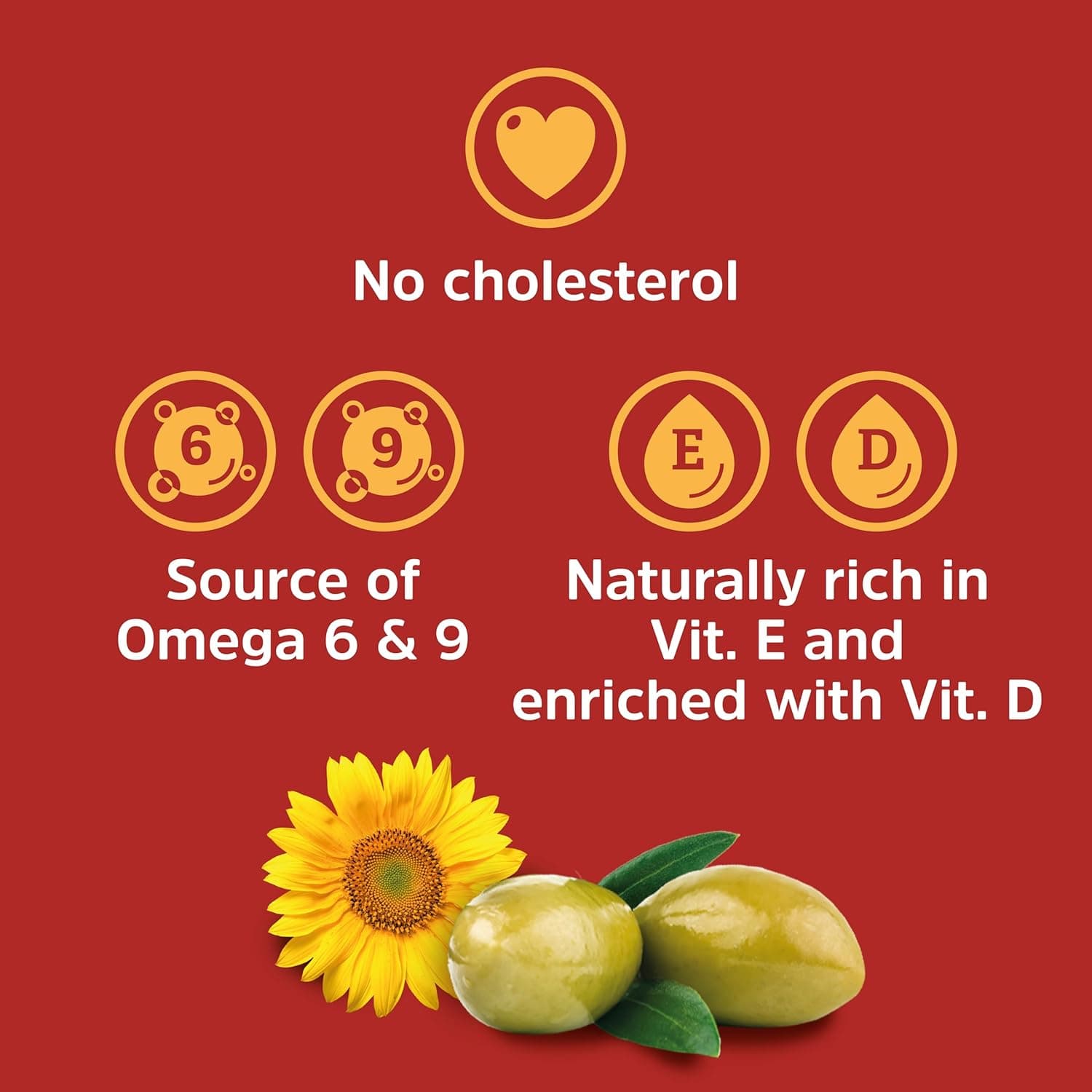 No cholesterol

6

9

Source of Omega 6 & 9

E

D

Naturally rich in Vit. E and enriched with Vit. D